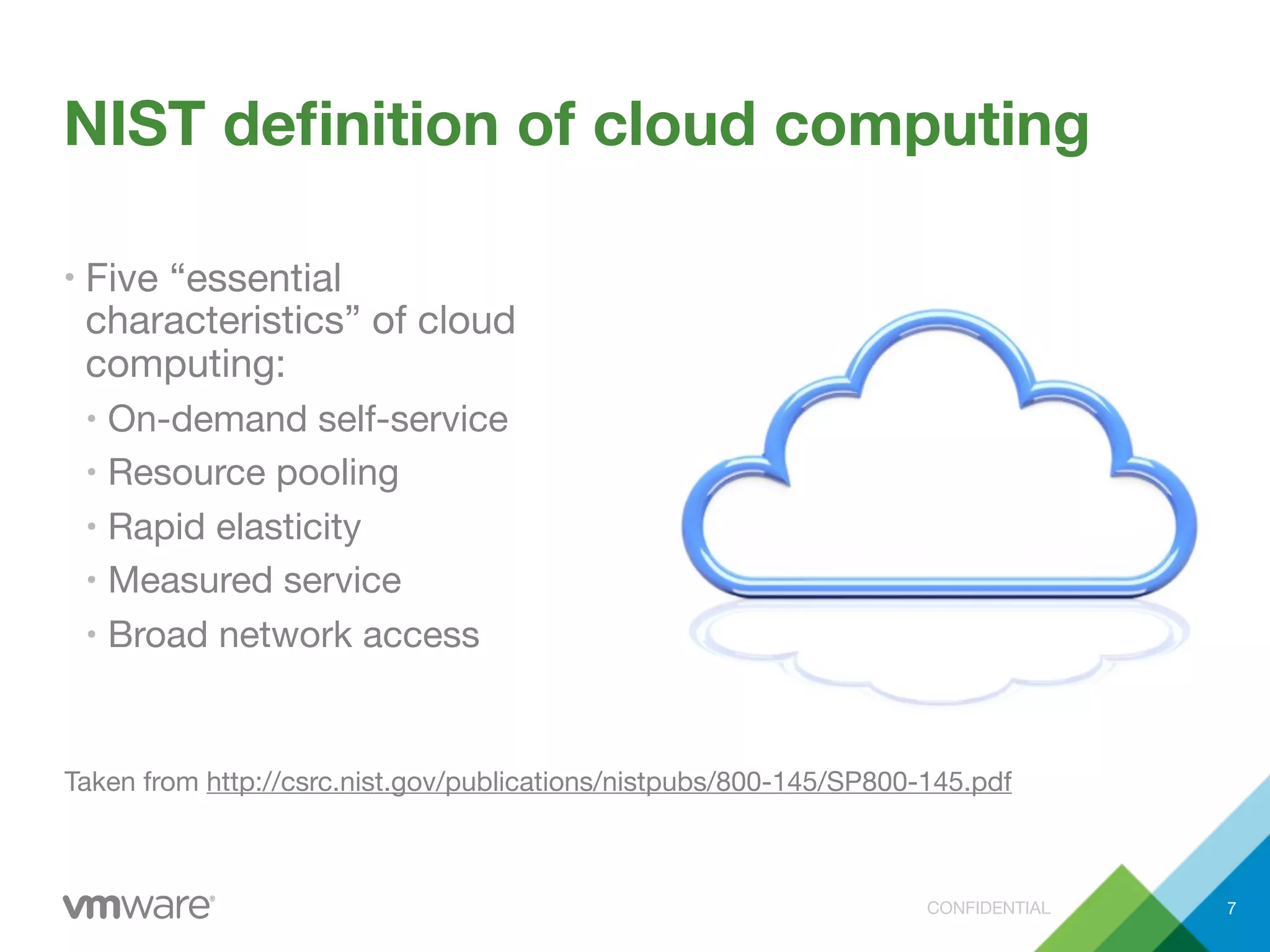 NIST definition of cloud computing

• Five “essential characteristics” of cloud computing:
  • On-demand self-service
  • Resource pooling
  • Rapid elasticity
  • Measured service
  • Broad network access

Taken from http://csrc.nist.gov/publications/nistpubs/800-145/SP800-145.pdf

vmware®

CONFIDENTIAL

7